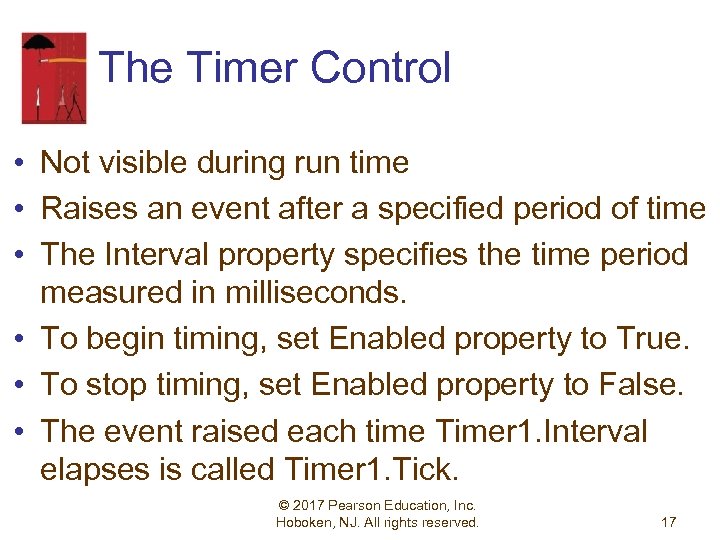 The Timer Control

• Not visible during run time
• Raises an event after a specified period of time
• The Interval property specifies the time period measured in milliseconds.
• To begin timing, set Enabled property to True.
• To stop timing, set Enabled property to False.
• The event raised each time Timer1.Interval elapses is called Timer1.Tick.

© 2017 Pearson Education, Inc. Hoboken, NJ. All rights reserved.

17